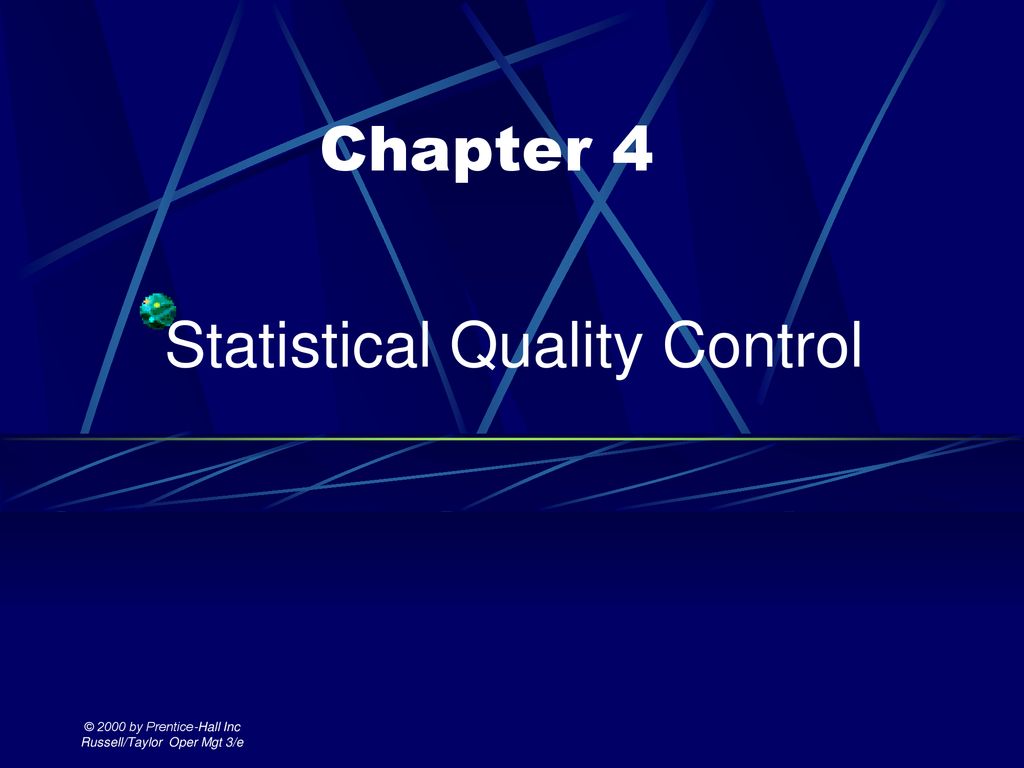 Chapter 4

Statistical Quality Control

© 2000 by Prentice-Hall Inc
Russell/Taylor Oper Mgt 3/e